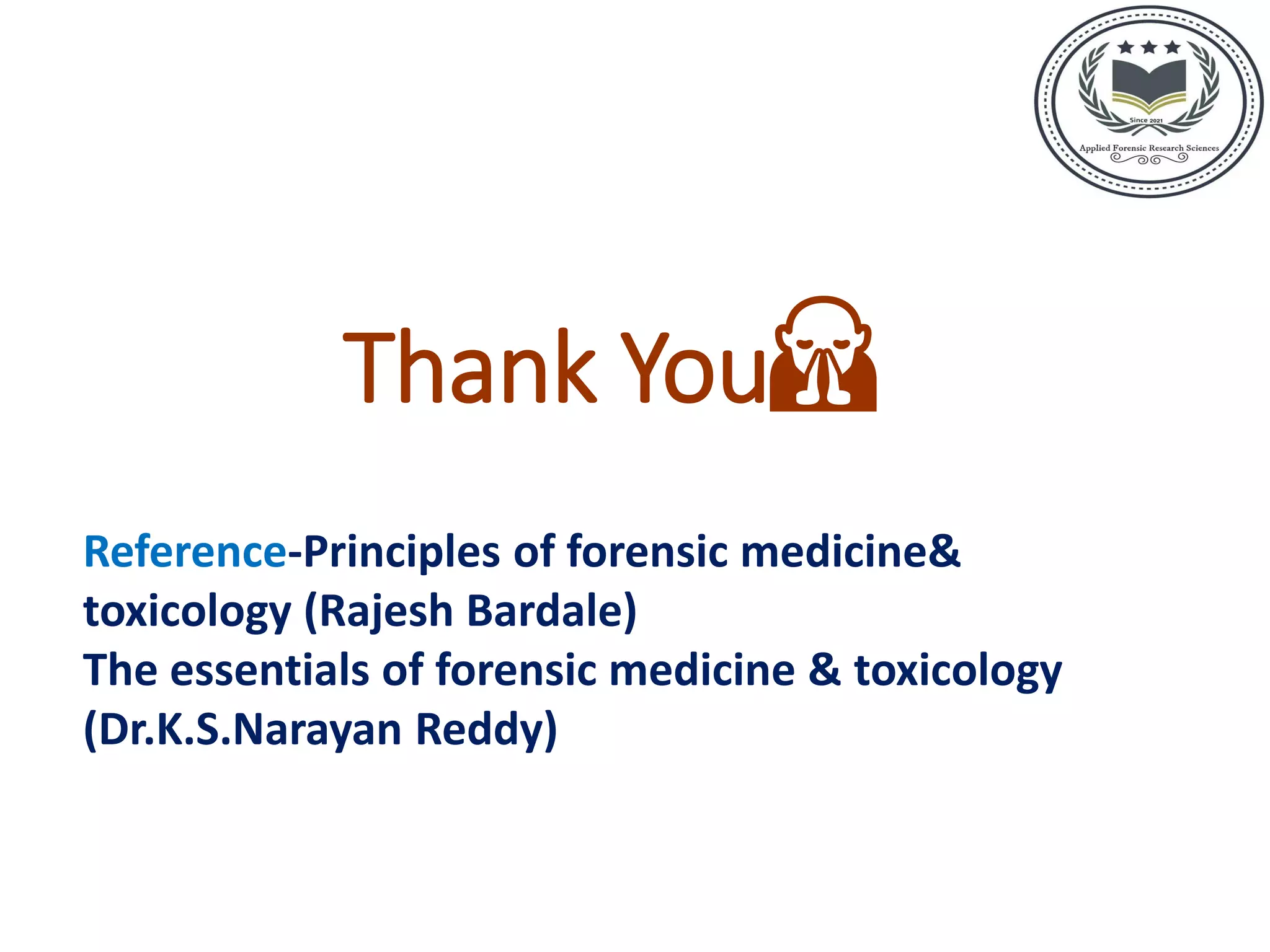 Since 2021
Applied Forensic Research Sciences

Thank You

Reference-Principles of forensic medicine& toxicology (Rajesh Bardale)
The essentials of forensic medicine & toxicology (Dr.K.S.Narayan Reddy)